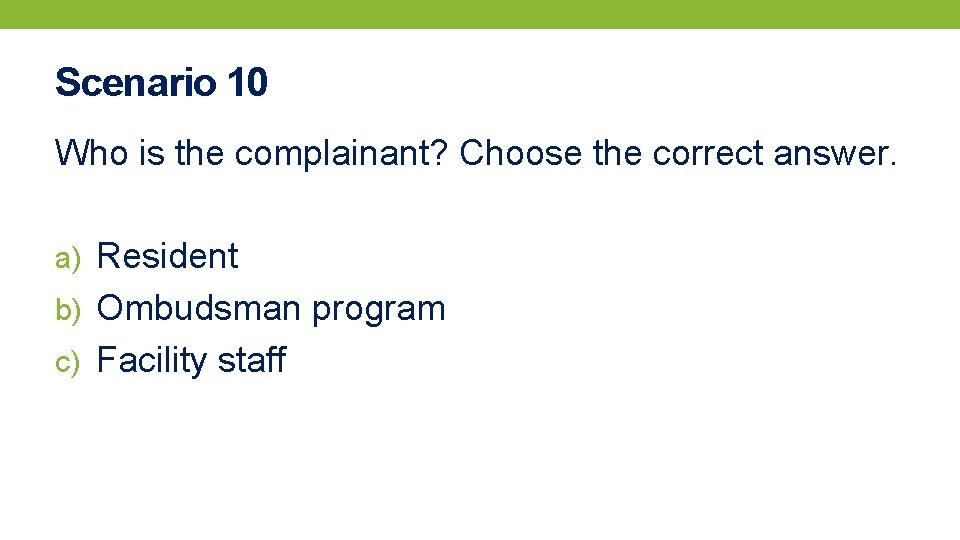 Scenario 10

Who is the complainant? Choose the correct answer.

a) Resident
b) Ombudsman program
c) Facility staff